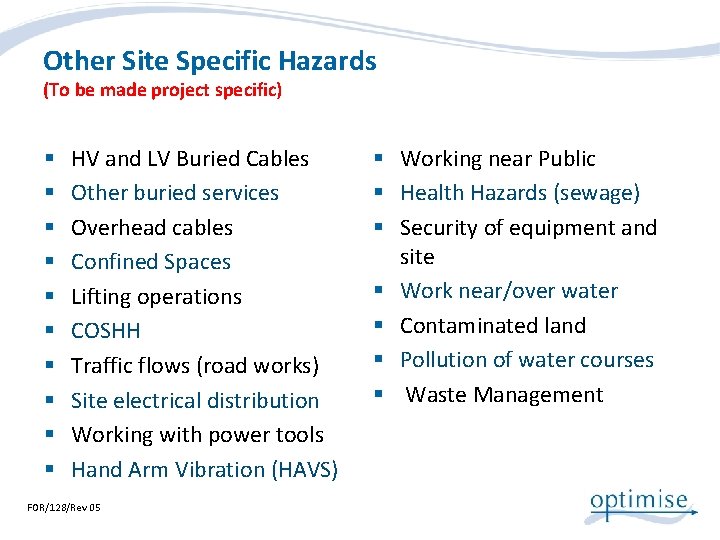 Other Site Specific Hazards
(To be made project specific)

- HV and LV Buried Cables
- Other buried services
- Overhead cables
- Confined Spaces
- Lifting operations
- COSHH
- Traffic flows (road works)
- Site electrical distribution
- Working with power tools
- Hand Arm Vibration (HAVS)

- Working near Public
- Health Hazards (sewage)
- Security of equipment and site
- Work near/over water
- Contaminated land
- Pollution of water courses
- Waste Management

FOR/128/Rev 05

optimise